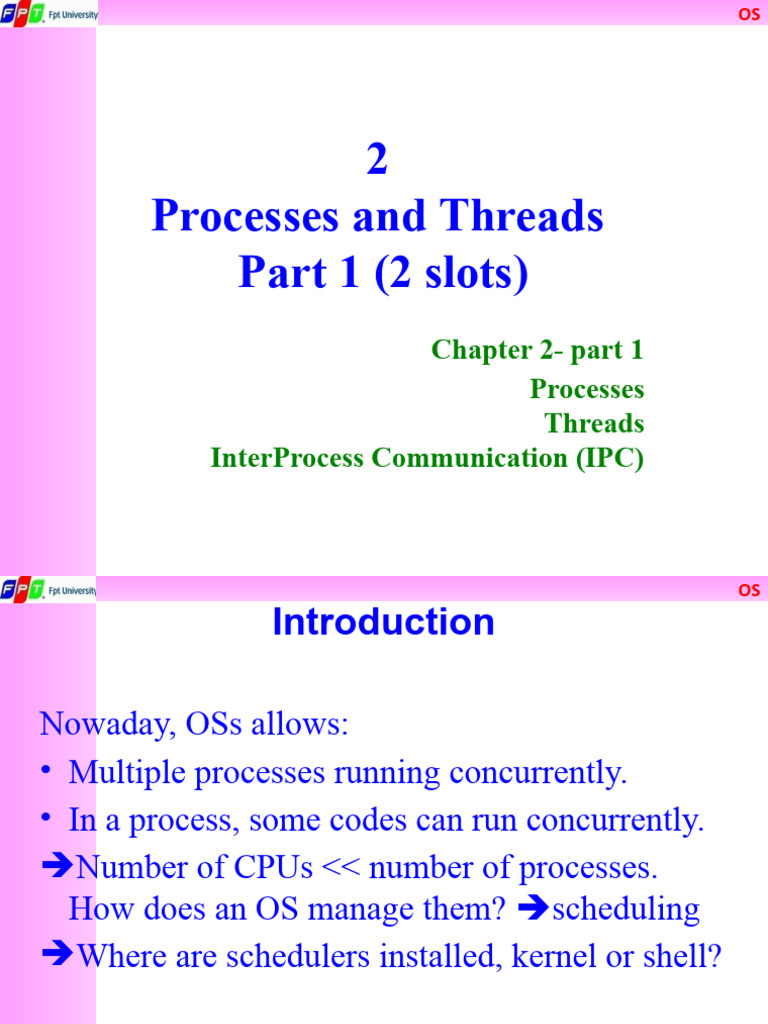 FPT Fpt University

OS

2
Processes and Threads
Part 1 (2 slots)

Chapter 2- part 1
Processes
Threads
InterProcess Communication (IPC)

FPT Fpt University

OS

Introduction

Nowaday, OSs allows:
• Multiple processes running concurrently.
• In a process, some codes can run concurrently.
➔Number of CPUs << number of processes. How does an OS manage them? ➔scheduling
➔Where are schedulers installed, kernel or shell?